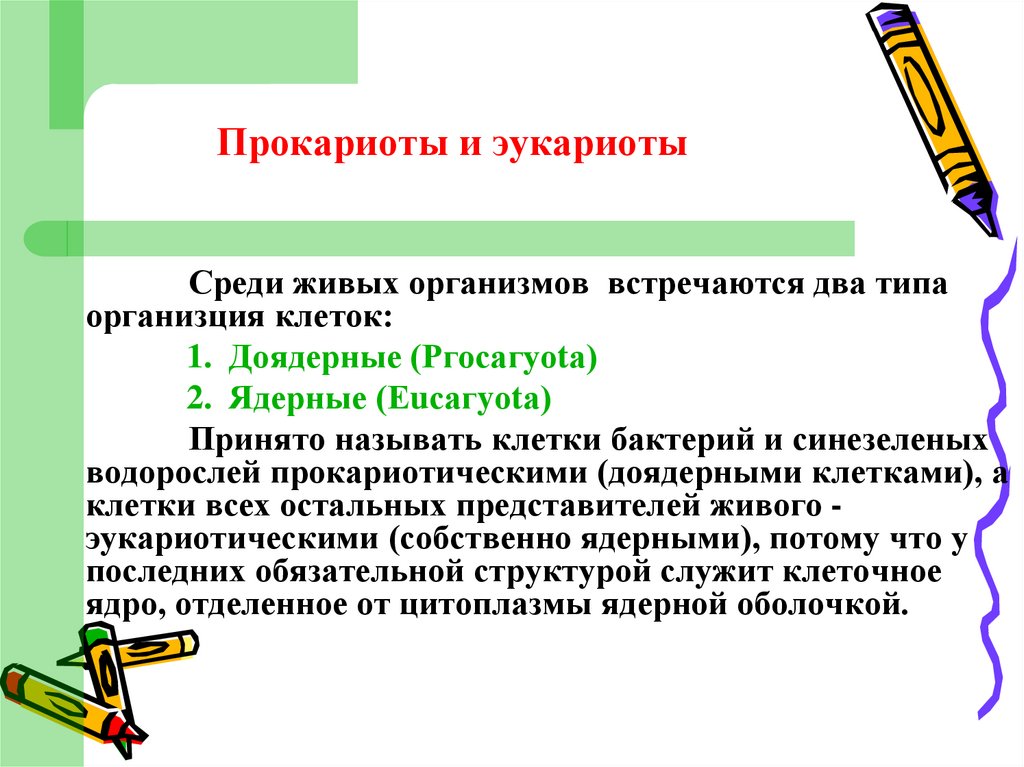 Прокариоты и эукариоты

Среди живых организмов встречаются два типа организция клеток:

1. Доядерные (Procaryota)

2. Ядерные (Eucaryota)

Принято называть клетки бактерий и синезеленых водорослей прокариотическими (доядерными клетками), а клетки всех остальных представителей живого - эукариотическими (собственно ядерными), потому что у последних обязательной структурой служит клеточное ядро, отделенное от цитоплазмы ядерной оболочкой.